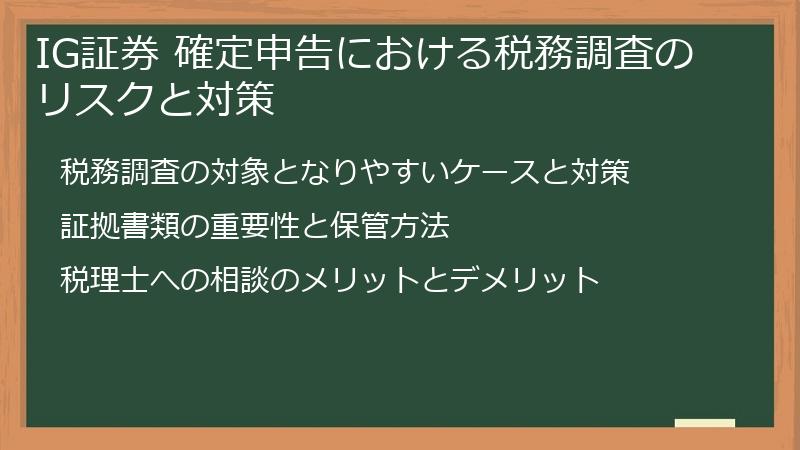 IG証券 確定申告における税務調査のリスクと対策

税務調査の対象となりやすいケースと対策

証拠書類の重要性と保管方法

税理士への相談のメリットとデメリット